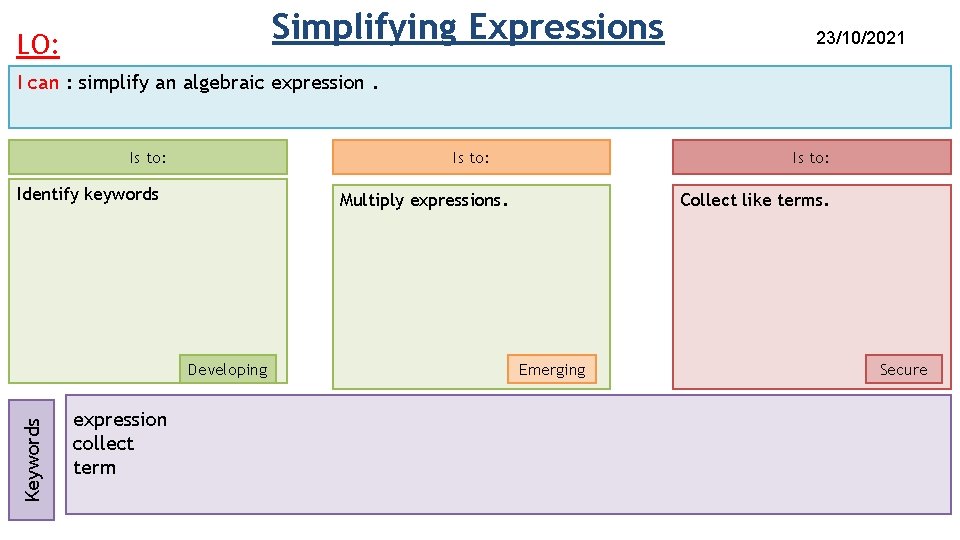 LO:

Simplifying Expressions

23/10/2021

I can : simplify an algebraic expression .

Is to:

Identify keywords

Developing

Is to:

Multiply expressions.

Emerging

Is to:

Collect like terms.

Secure

Keywords

expression
collect
term